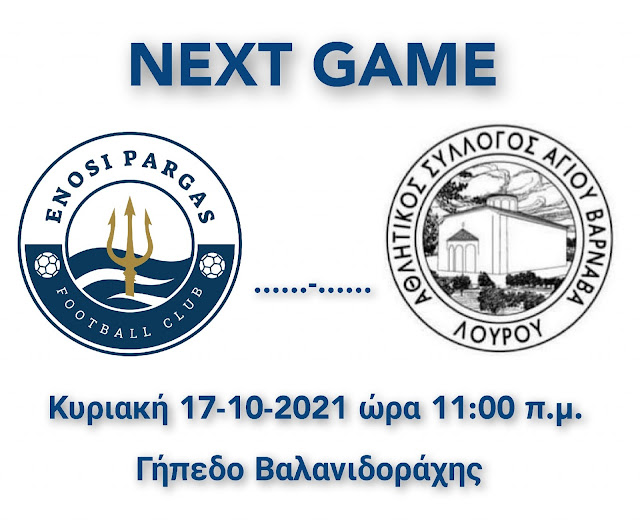 NEXT GAME

ENOSI PARGAS
FOOTBALL CLUB

......-......

ΑΘΛΗΤΙΚΟΣ ΣΥΛΛΟΓΟΣ ΑΓΙΟΥ ΒΑΡΝΑΒΑ
ΛΟΥΡΟΥ

Κυριακή 17-10-2021 ώρα 11:00 π.μ.

Γήπεδο Βαλανιδοράχης